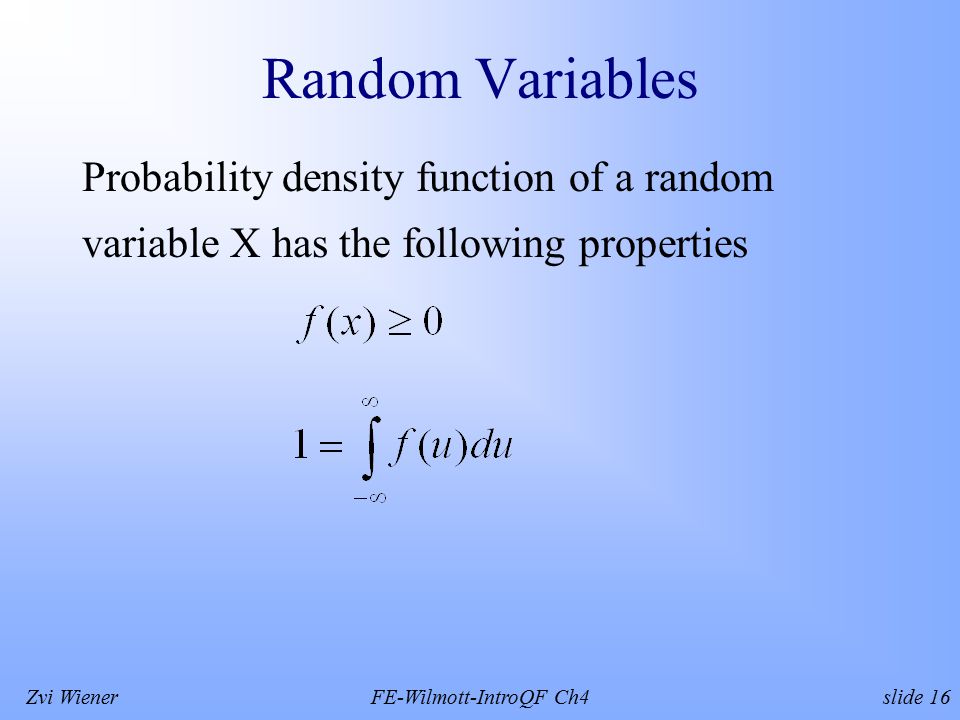 Random Variables

Probability density function of a random variable X has the following properties

$f(x) \geq 0$

$1 = \int_{-\infty}^{\infty} f(u)du$

Zvi Wiener

FE-Wilmott-IntroQF Ch4

slide 16